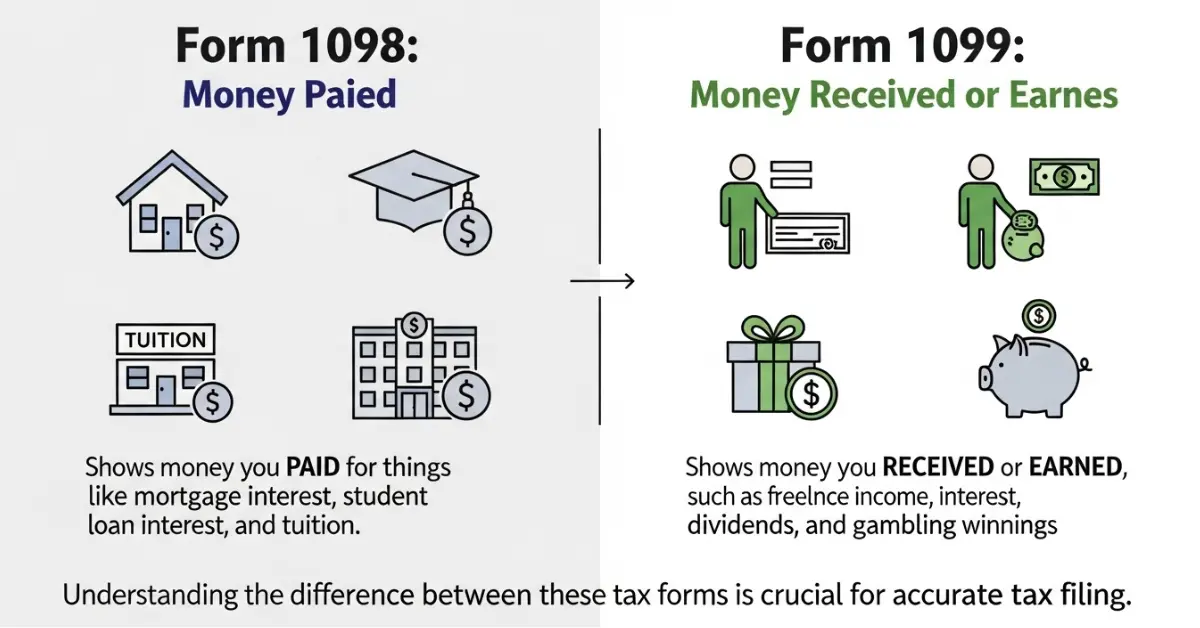 Form 1098:
Money Paied

TUITION

Shows money you PAID for things like mortgage interest, student loan interest, and tuition.

Form 1099:
Money Received or Earnes

Shows money you RECEIVED or EARNED, such as freelnce income, interest, dividends, and gambling winnings

Understanding the difference between these tax forms is crucial for accurate tax filing.